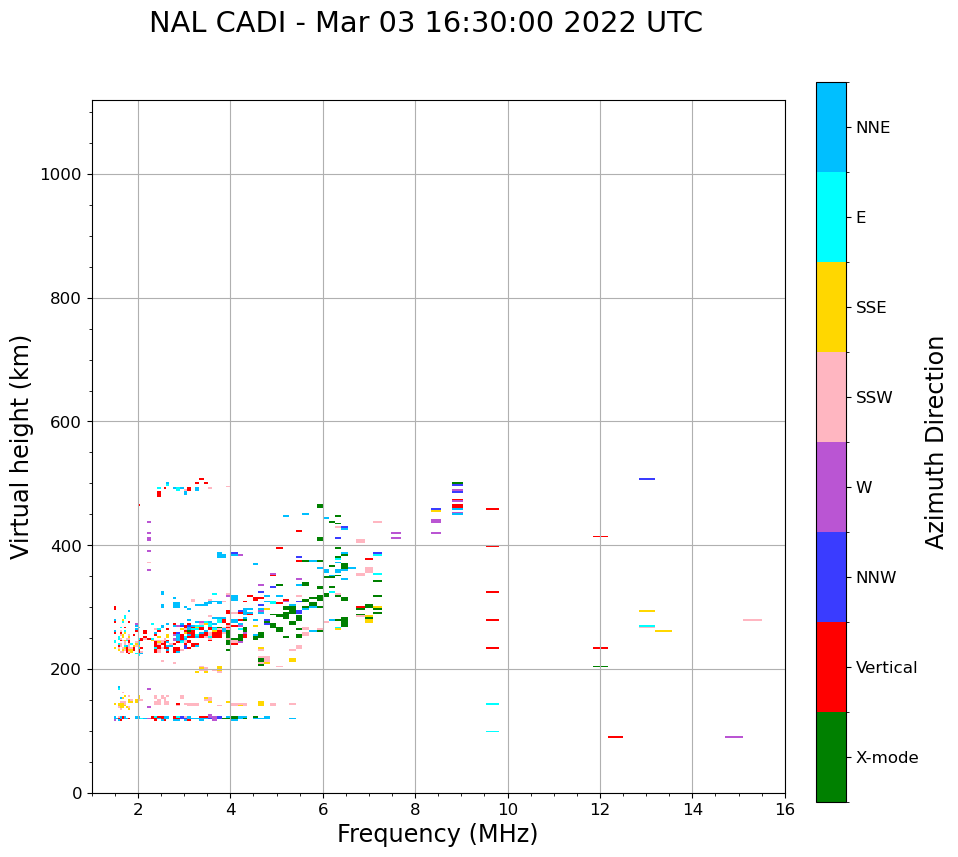 NAL CADI - Mar 03 16:30:00 2022 UTC

Virtual height (km)

1000
800
600
400
200
0

2
4
6
8
10
12
14
16

Frequency (MHz)

NNE
E
SSE
SSW
W
NNW
Vertical
X-mode

Azimuth Direction